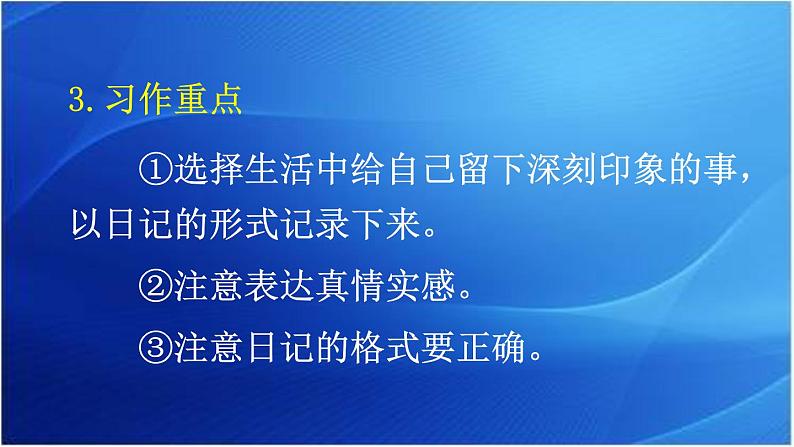 3. 习作重点

①选择生活中给自己留下深刻印象的事，以日记的形式记录下来。

②注意表达真情实感。

③注意日记的格式要正确。